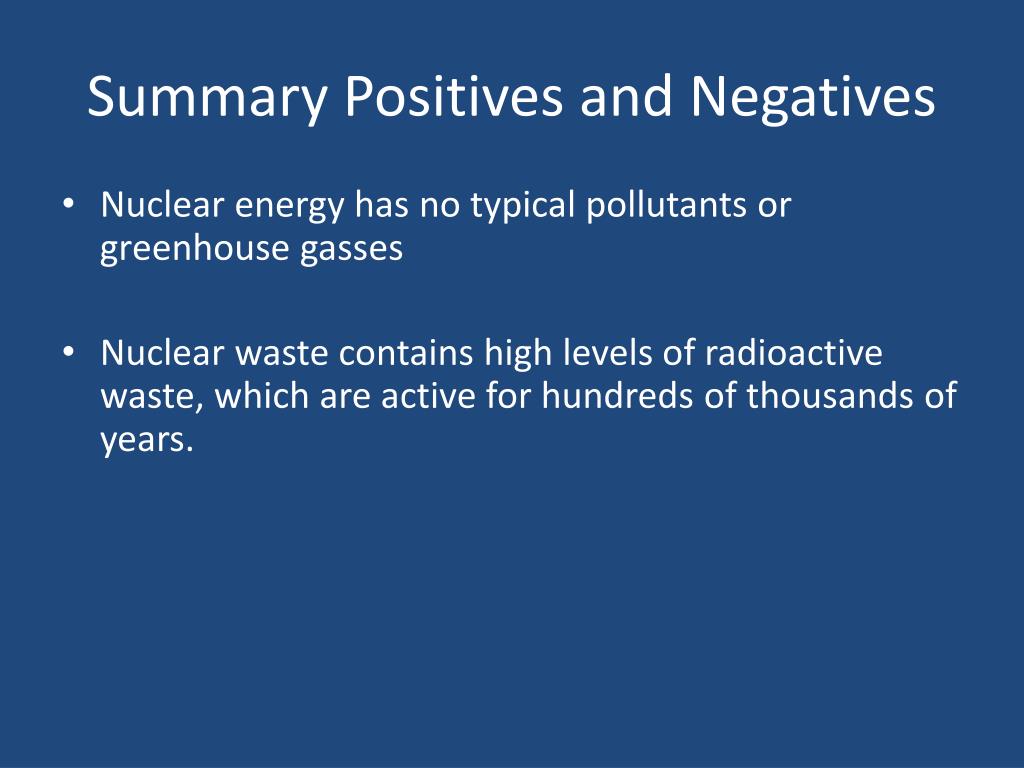 Summary Positives and Negatives

• Nuclear energy has no typical pollutants or greenhouse gasses

• Nuclear waste contains high levels of radioactive waste, which are active for hundreds of thousands of years.